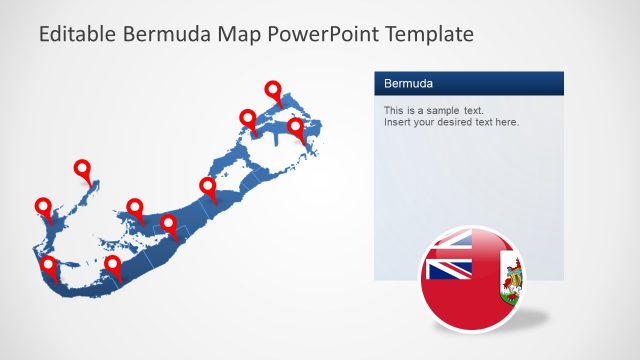 Editable Bermuda Map PowerPoint Template

Bermuda

This is a sample text.
Insert your desired text here.